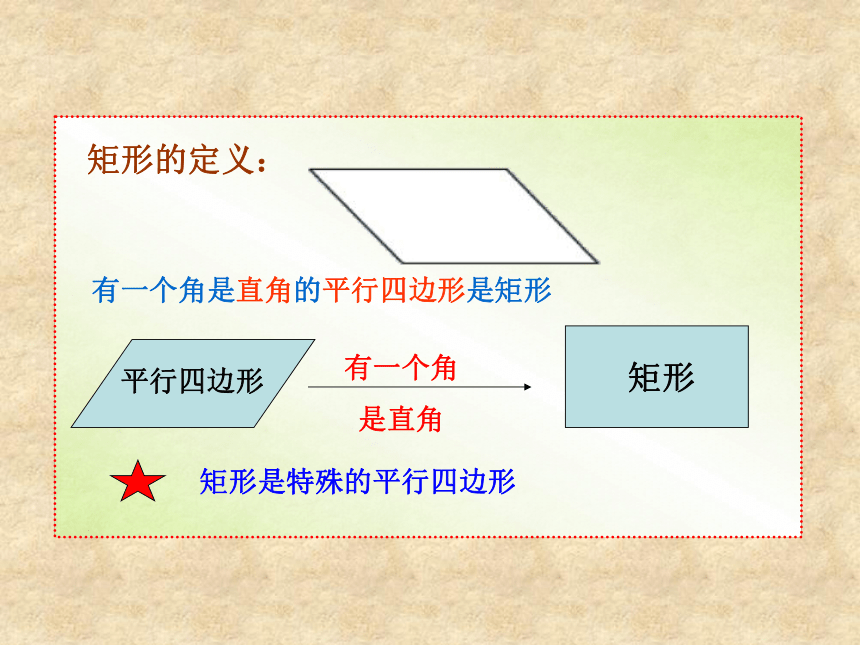 矩形的定义：

有一个角是直角的平行四边形是矩形

平行四边形

有一个角
是直角

矩形

矩形是特殊的平行四边形